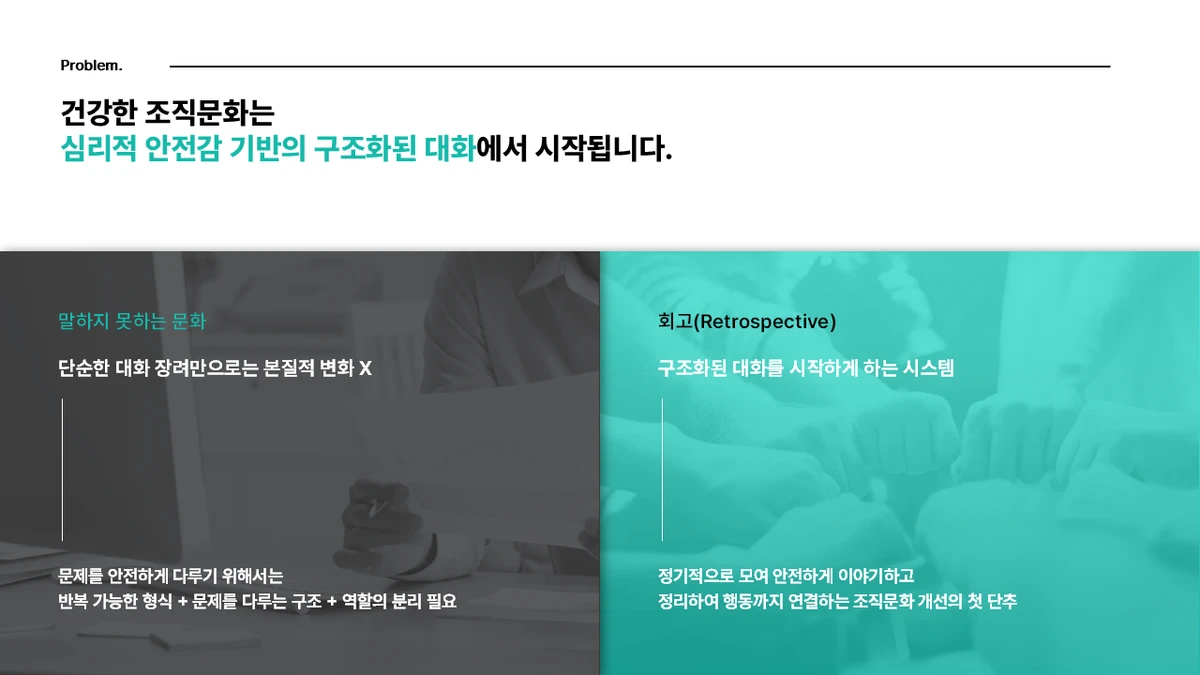 Problem.

건강한 조직문화는
심리적 안전감 기반의 구조화된 대화에서 시작됩니다.

말하지 못하는 문화

단순한 대화 장려만으로는 본질적 변화 X

문제를 안전하게 다루기 위해서는
반복 가능한 형식 + 문제를 다루는 구조 + 역할의 분리 필요

회고(Retrospective)

구조화된 대화를 시작하게 하는 시스템

정기적으로 모여 안전하게 이야기하고
정리하여 행동까지 연결하는 조직문화 개선의 첫 단추